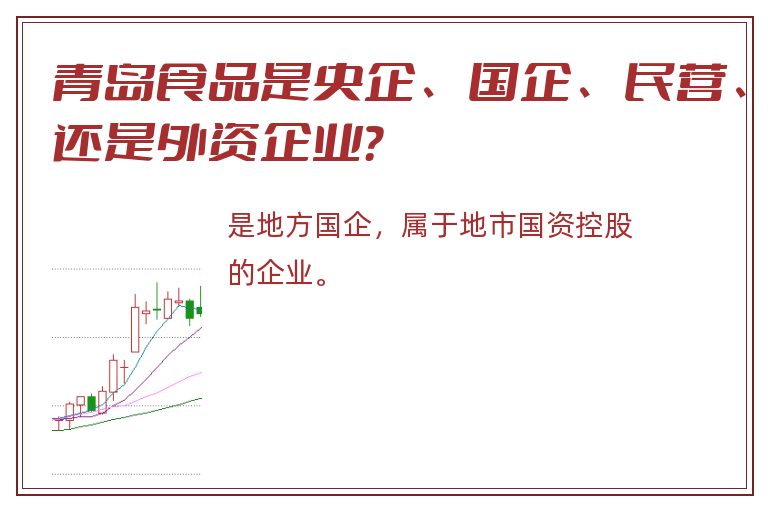 青岛食品是央企、国企、民营、还是外资企业?

是地方国企，属于地市国资控股的企业。